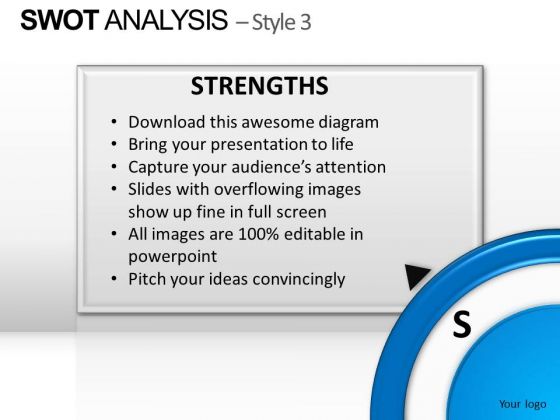 SWOT ANALYSIS – Style 3

STRENGTHS

• Download this awesome diagram
• Bring your presentation to life
• Capture your audience's attention
• Slides with overflowing images show up fine in full screen
• All images are 100% editable in powerpoint
• Pitch your ideas convincingly

S

Your logo